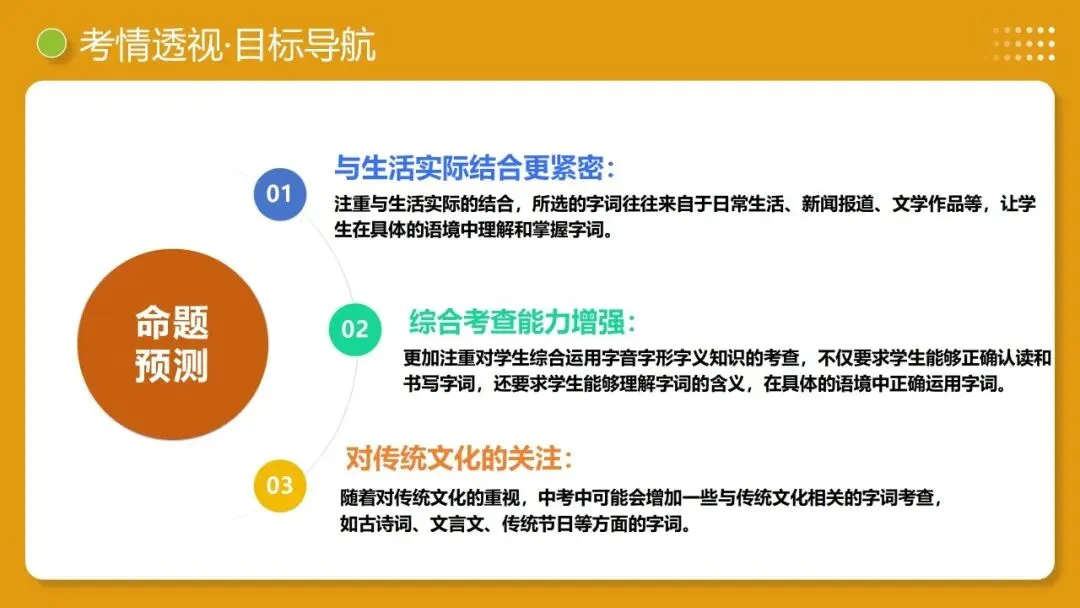 考情透视·目标导航

命题预测

01
与生活实际结合更紧密：
注重与生活实际的结合，所选的字词往往来自于日常生活、新闻报道、文学作品等，让学生在具体的语境中理解和掌握字词。

02
综合考查能力增强：
更加注重对学生综合运用字音字形字义知识的考查，不仅要求学生能够正确认读和书写字词，还要求学生能够理解字词的含义，在具体的语境中正确运用字词。

03
对传统文化的关注：
随着对传统文化的重视，中考中可能会增加一些与传统文化相关的字词考查，如古诗词、文言文、传统节日等方面的字词。